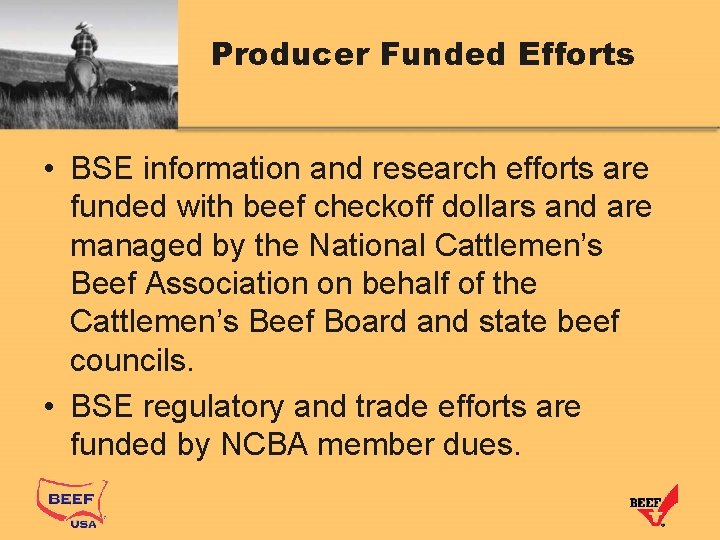 Producer Funded Efforts

• BSE information and research efforts are funded with beef checkoff dollars and are managed by the National Cattlemen's Beef Association on behalf of the Cattlemen's Beef Board and state beef councils.

• BSE regulatory and trade efforts are funded by NCBA member dues.

BEEF USA

BEEF